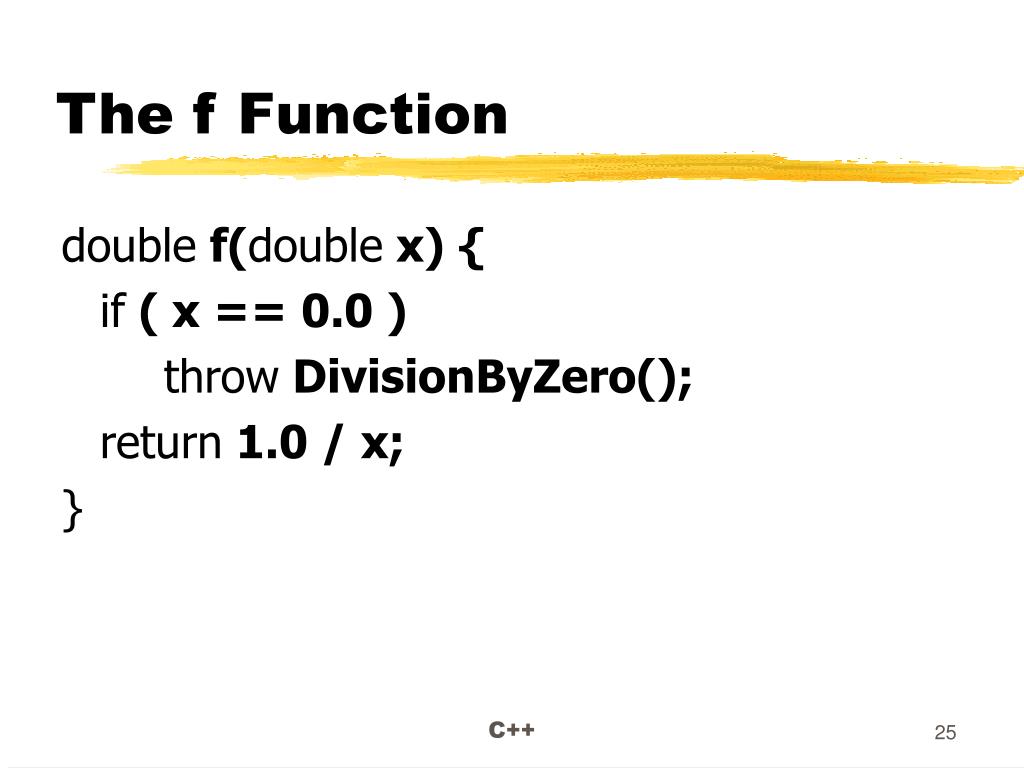 The f Function

double f(double x) {
if ( x == 0.0 )
throw DivisionByZero();
return 1.0 / x;
}

C++

25